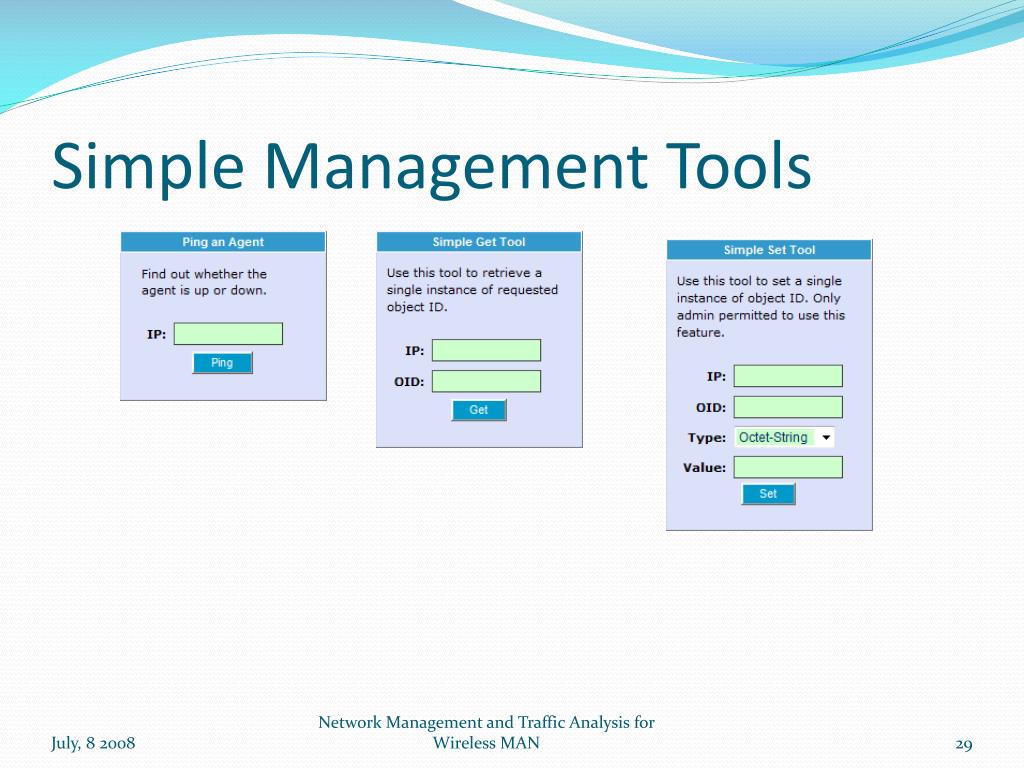 Simple Management Tools

Ping an Agent

Find out whether the agent is up or down.

IP:

Ping

Simple Get Tool

Use this tool to retrieve a single instance of requested object ID.

IP:

OID:

Get

Simple Set Tool

Use this tool to set a single instance of object ID. Only admin permitted to use this feature.

IP:

OID:

Type: Octet-String

Value:

Set

July, 8 2008

Network Management and Traffic Analysis for Wireless MAN

29